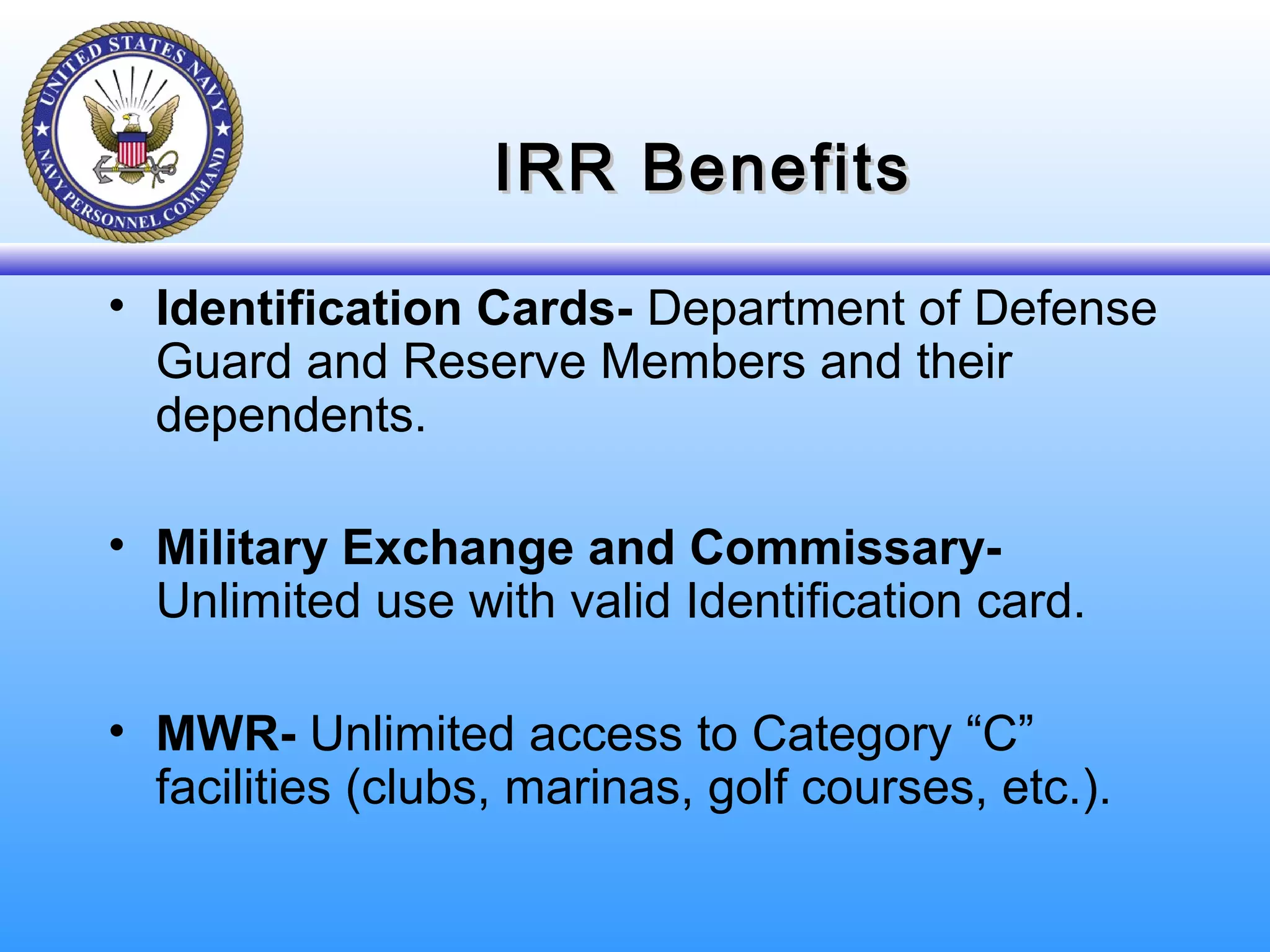 UNITED STATES NAVY
NAVY PERSONNEL COMMAND

IRR Benefits

• Identification Cards- Department of Defense Guard and Reserve Members and their dependents.

• Military Exchange and Commissary- Unlimited use with valid Identification card.

• MWR- Unlimited access to Category “C” facilities (clubs, marinas, golf courses, etc.).